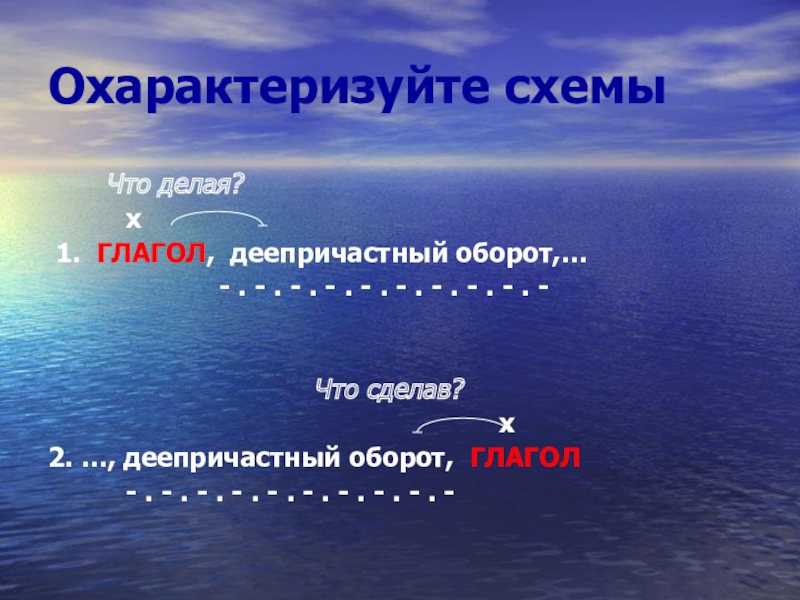 Охарактеризуйте схемы

Что делая?
х
1. ГЛАГОЛ, деепричастный оборот,…
- . - . - . - . - . - . - . - . - . -

Что сделав?
х
2. …, деепричастный оборот, ГЛАГОЛ
- . - . - . - . - . - . - . - . - . -